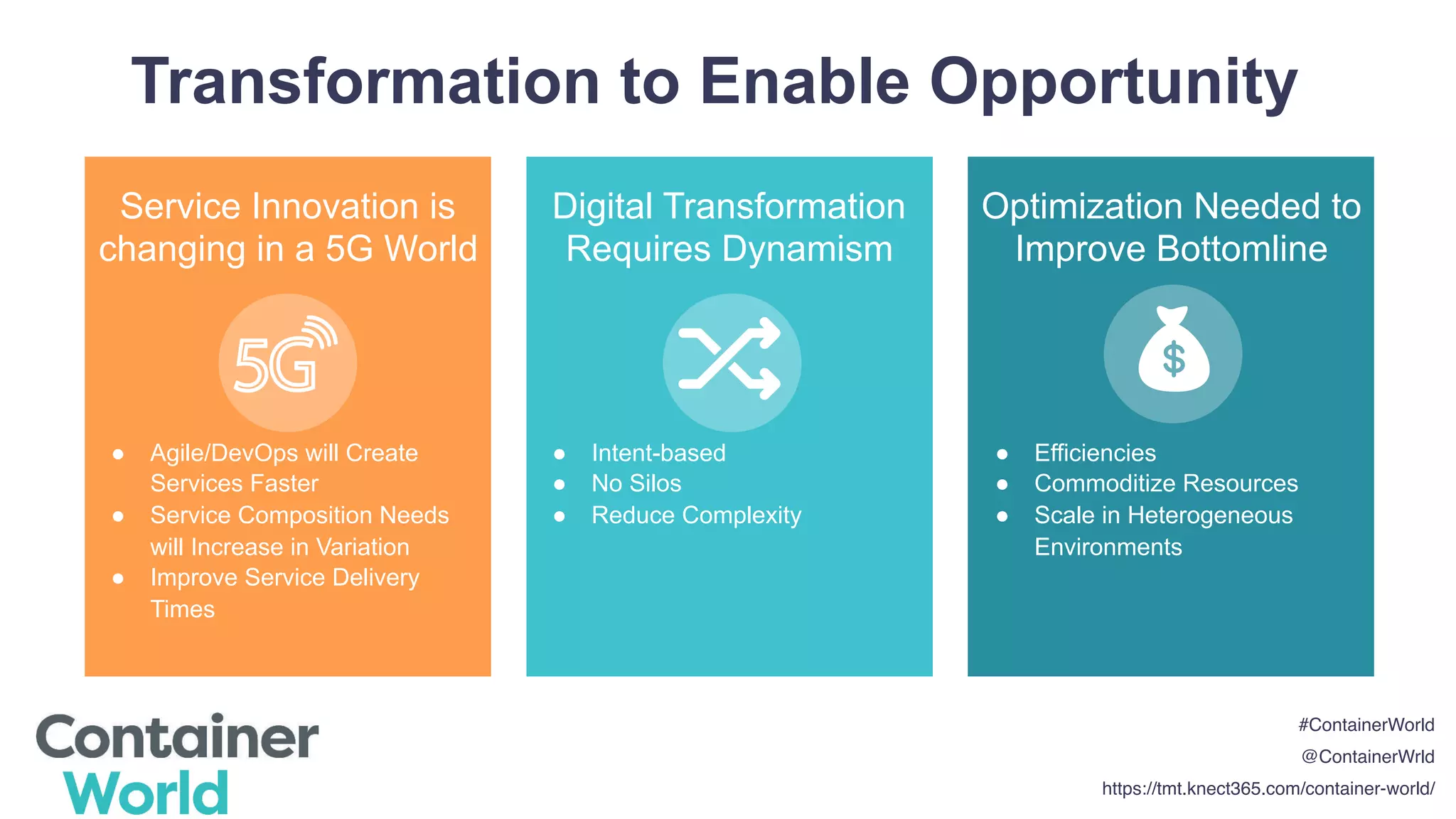 Transformation to Enable Opportunity

Service Innovation is changing in a 5G World

5G

- Agile/DevOps will Create Services Faster
- Service Composition Needs will Increase in Variation
- Improve Service Delivery Times

Digital Transformation Requires Dynamism

- Intent-based
- No Silos
- Reduce Complexity

Optimization Needed to Improve Bottomline

$

- Efficiencies
- Commoditize Resources
- Scale in Heterogeneous Environments

Container World

#ContainerWorld
@ContainerWrld
https://tmt.knect365.com/container-world/